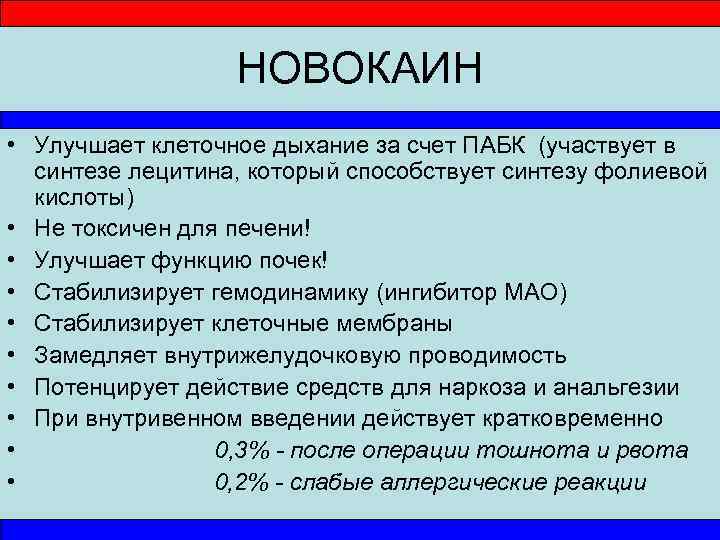 НОВОКАИН

• Улучшает клеточное дыхание за счет ПАБК (участвует в синтезе лецитина, который способствует синтезу фолиевой кислоты)
• Не токсичен для печени!
• Улучшает функцию почек!
• Стабилизирует гемодинамику (ингибитор МАО)
• Стабилизирует клеточные мембраны
• Замедляет внутрижелудочковую проводимость
• Потенцирует действие средств для наркоза и анальгезии
• При внутривенном введении действует кратковременно
• 0,3% - после операции тошнота и рвота
• 0,2% - слабые аллергические реакции